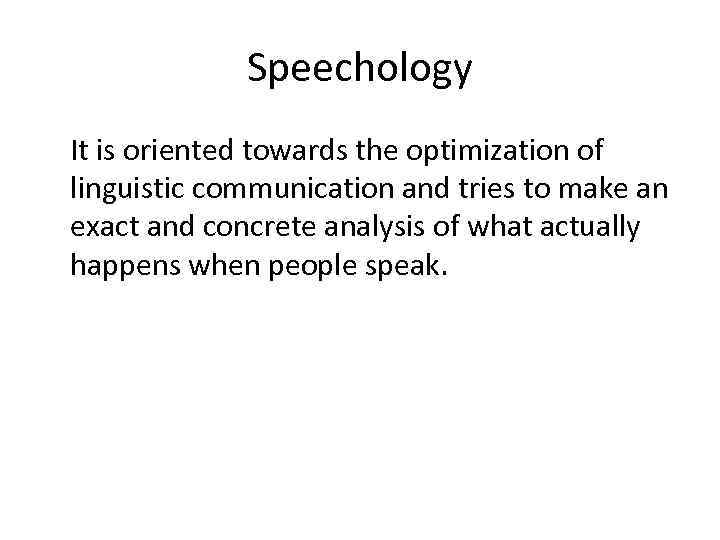 Speechology

It is oriented towards the optimization of linguistic communication and tries to make an exact and concrete analysis of what actually happens when people speak.